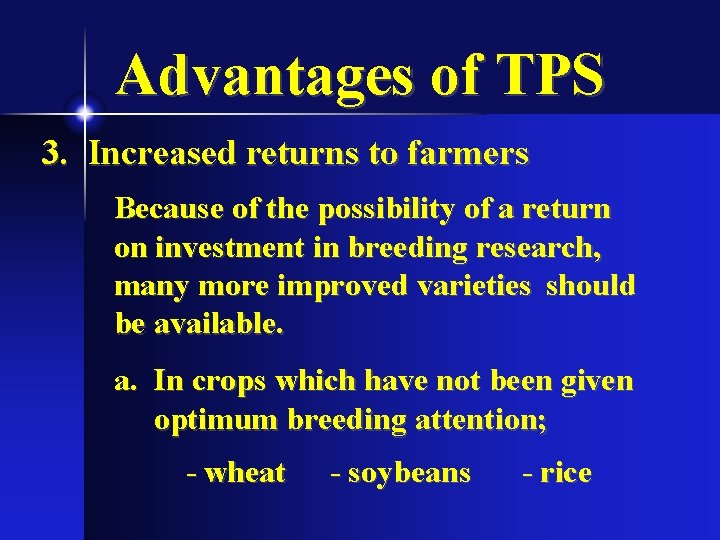 Advantages of TPS

3. Increased returns to farmers

Because of the possibility of a return on investment in breeding research, many more improved varieties should be available.

a. In crops which have not been given optimum breeding attention;

- wheat - soybeans - rice